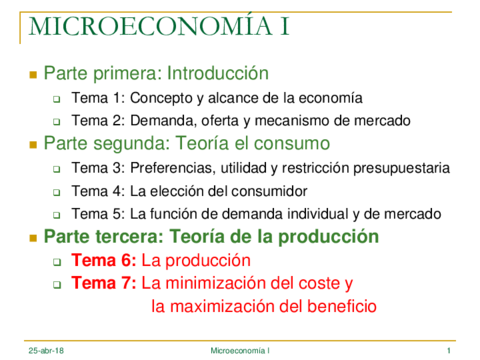 MICROECONOMÍA I

Parte primera: Introducción

Tema 1: Concepto y alcance de la economía

Tema 2: Demanda, oferta y mecanismo de mercado

Parte segunda: Teoría el consumo

Tema 3: Preferencias, utilidad y restricción presupuestaria

Tema 4: La elección del consumidor

Tema 5: La función de demanda individual y de mercado

Parte tercera: Teoría de la producción

Tema 6: La producción

Tema 7: La minimización del coste y la maximización del beneficio

25-abr-18 Microeconomía I 1